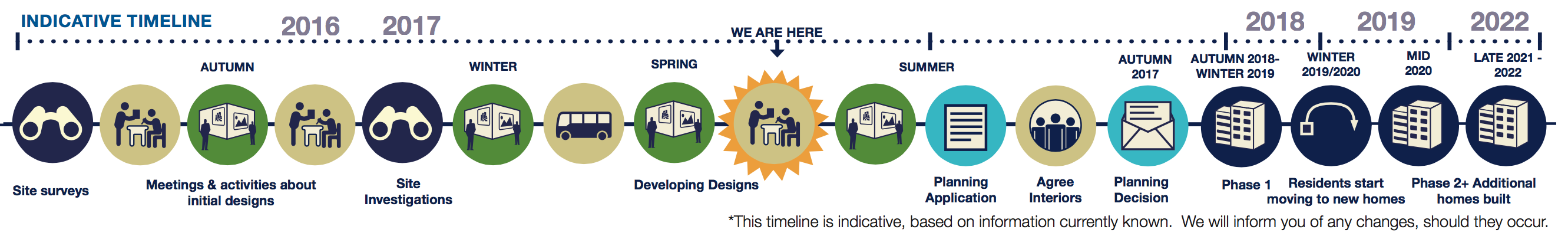 INDICATIVE TIMELINE

2016 2017 2018 2019 2022

WE ARE HERE

AUTUMN

WINTER

SPRING

SUMMER

AUTUMN 2017

AUTUMN 2018- WINTER 2019

WINTER 2019/2020

MID 2020

LATE 2021 - 2022

Site surveys

Meetings & activities about initial designs

Site Investigations

Developing Designs

Planning Application

Agree Interiors

Planning Decision

Phase 1

Residents start moving to new homes

Phase 2+ Additional homes built

*This timeline is indicative, based on information currently known. We will inform you of any changes, should they occur.